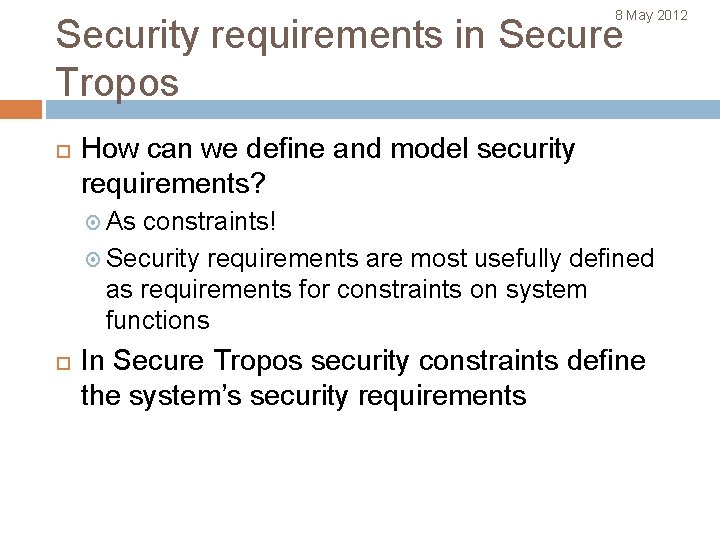 8 May 2012

Security requirements in Secure Tropos

How can we define and model security requirements?

As constraints!

Security requirements are most usefully defined as requirements for constraints on system functions

In Secure Tropos security constraints define the system's security requirements